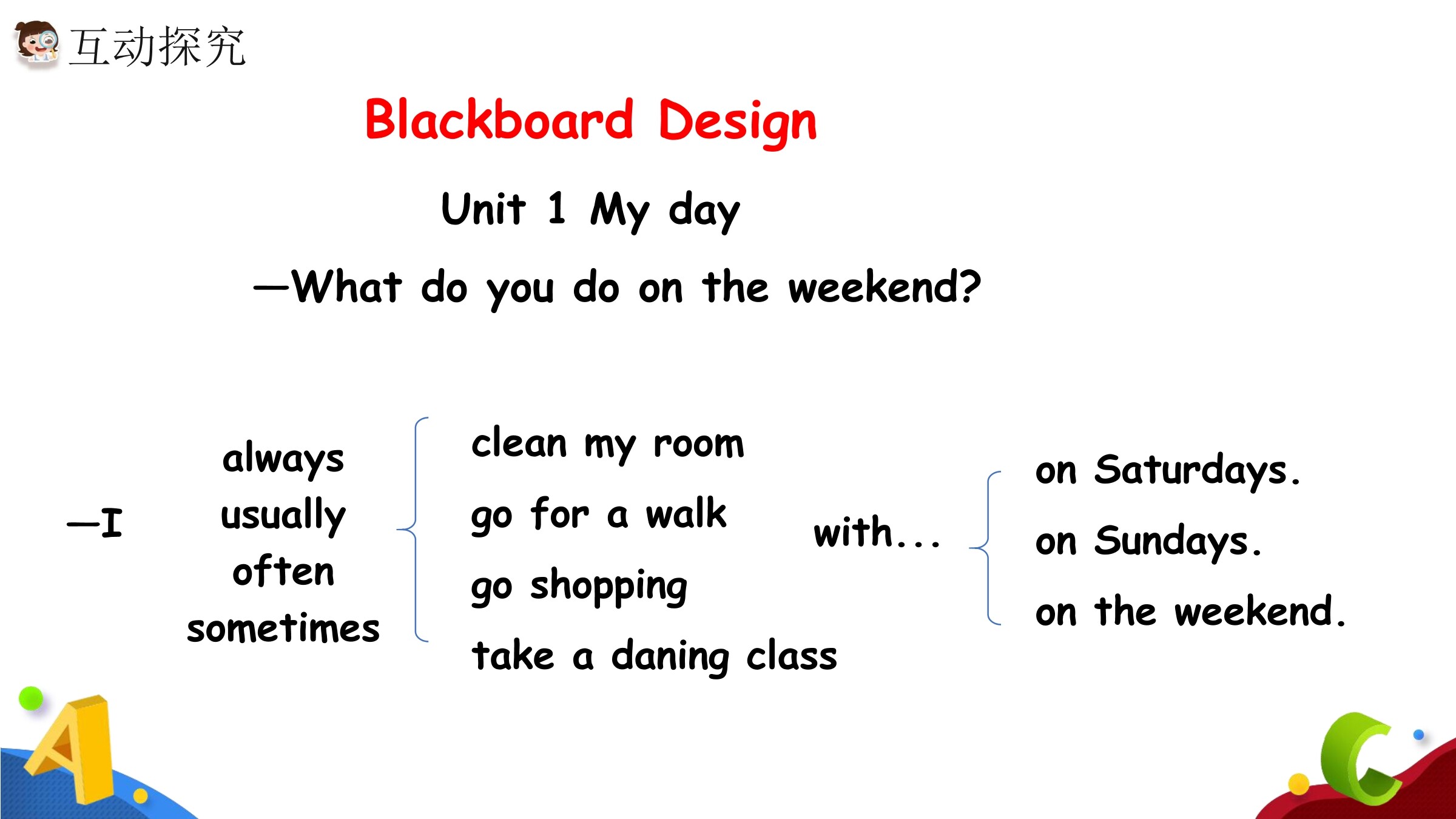 互动探究

Blackboard Design

Unit 1 My day

—What do you do on the weekend?

—I

always
usually
often
sometimes

clean my room
go for a walk
go shopping
take a daning class

with...

on Saturdays.
on Sundays.
on the weekend.